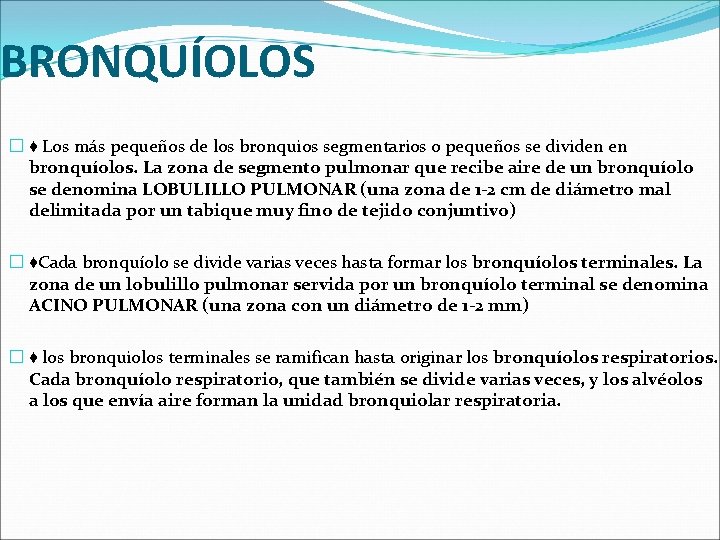 BRONQUÍOLOS

□ ♦ Los más pequeños de los bronquios segmentarios o pequeños se dividen en bronquíolos. La zona de segmento pulmonar que recibe aire de un bronquíolo se denomina LOBULILLO PULMONAR (una zona de 1-2 cm de diámetro mal delimitada por un tabique muy fino de tejido conjuntivo)

□ ♦Cada bronquíolo se divide varias veces hasta formar los bronquíolos terminales. La zona de un lobulillo pulmonar servida por un bronquíolo terminal se denomina ACINO PULMONAR (una zona con un diámetro de 1-2 mm)

□ ♦ los bronquiolos terminales se ramifican hasta originar los bronquíolos respiratorios. Cada bronquíolo respiratorio, que también se divide varias veces, y los alvéolos a los que envía aire forman la unidad bronquiolar respiratoria.